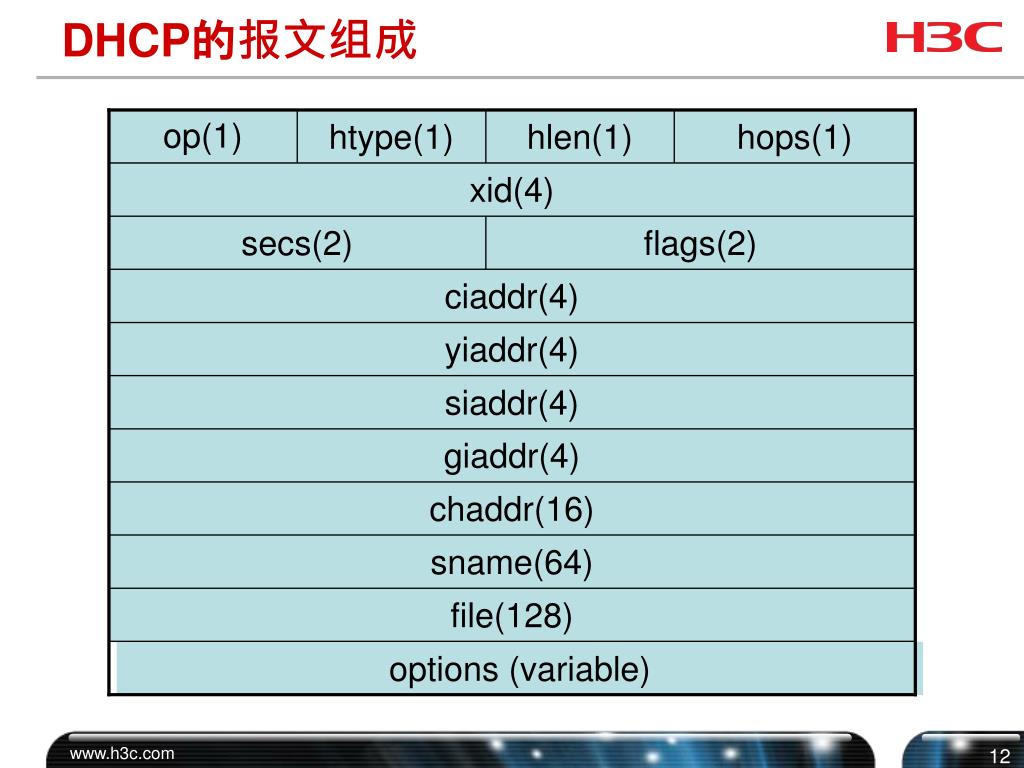 DHCP的报文组成

H3C

| op(1) | htype(1) | hlen(1) | hops(1) |
|---|---|---|---|
| xid(4) | | | |
| secs(2) | | flags(2) | |
| ciaddr(4) | | | |
| yiaddr(4) | | | |
| siaddr(4) | | | |
| giaddr(4) | | | |
| chaddr(16) | | | |
| sname(64) | | | |
| file(128) | | | |
| options (variable) | | | |

www.h3c.com

12